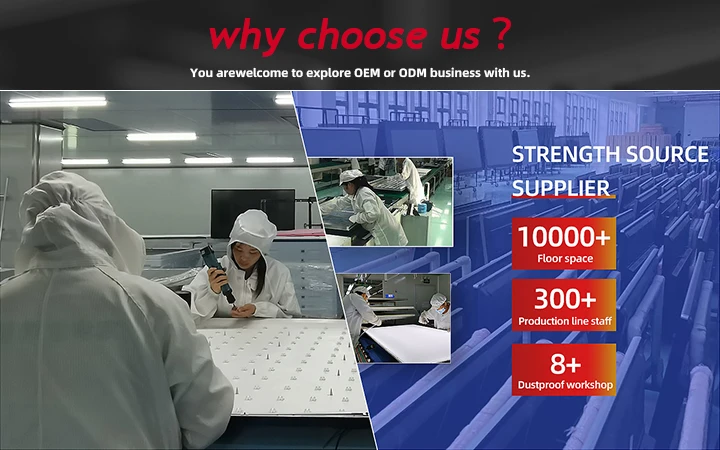 why choose us ?

You arewelcome to explore OEM or ODM business with us.

STRENGTH SOURCE SUPPLIER

10000+
Floor space

300+
Production line staff

8+
Dustproof workshop